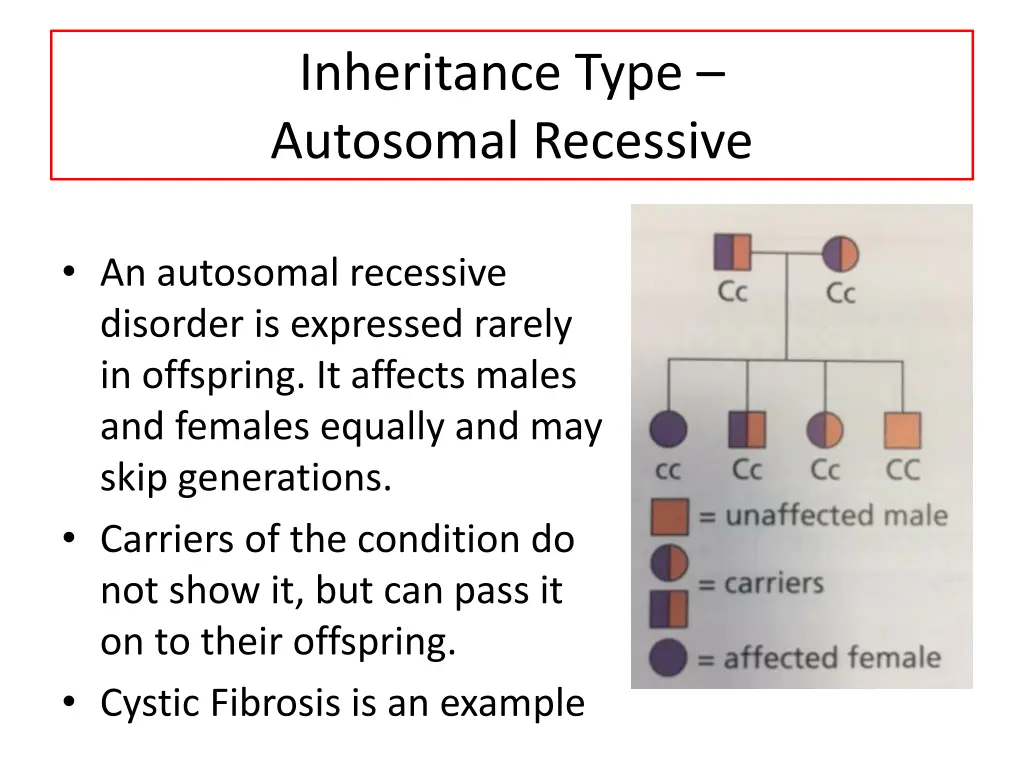 Inheritance Type –
Autosomal Recessive

• An autosomal recessive disorder is expressed rarely in offspring. It affects males and females equally and may skip generations.
• Carriers of the condition do not show it, but can pass it on to their offspring.
• Cystic Fibrosis is an example

Cc Cc
cc Cc Cc CC
= unaffected male
= carriers
= affected female